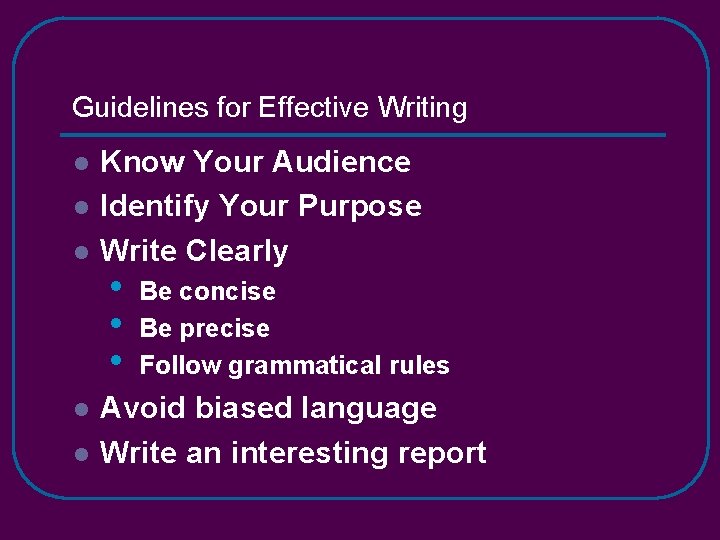 Guidelines for Effective Writing

- Know Your Audience
- Identify Your Purpose
- Write Clearly
  - Be concise
  - Be precise
  - Follow grammatical rules
- Avoid biased language
- Write an interesting report